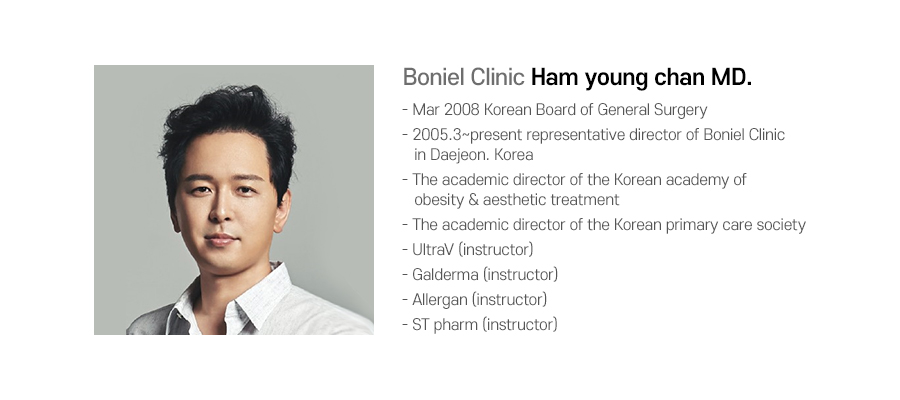 Boniel Clinic Ham young chan MD.

- Mar 2008 Korean Board of General Surgery
- 2005.3~present representative director of Boniel Clinic in Daejeon. Korea
- The academic director of the Korean academy of obesity & aesthetic treatment
- The academic director of the Korean primary care society
- UltraV (instructor)
- Galderma (instructor)
- Allergan (instructor)
- ST pharm (instructor)